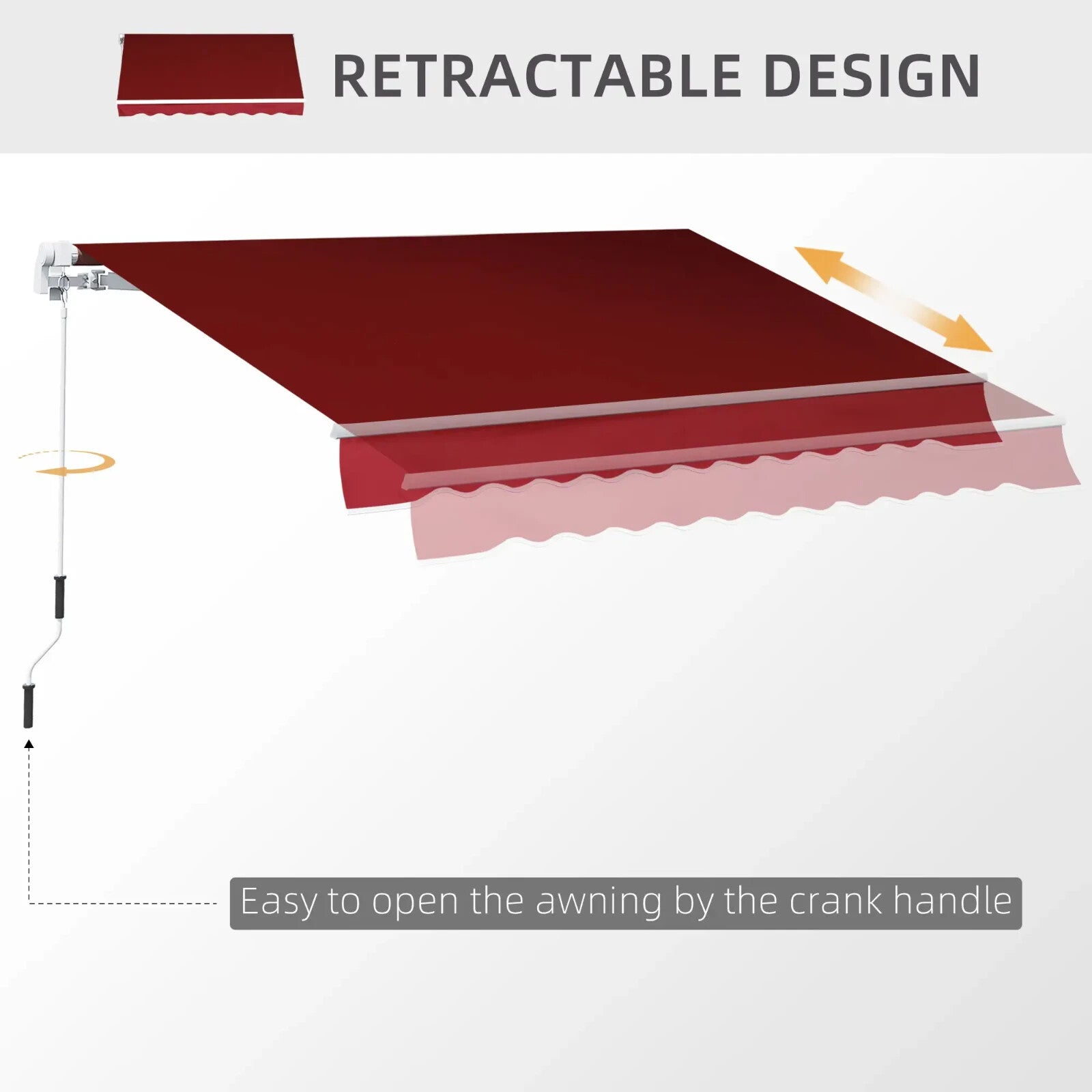 RETRACTABLE DESIGN

Easy to open the awning by the crank handle